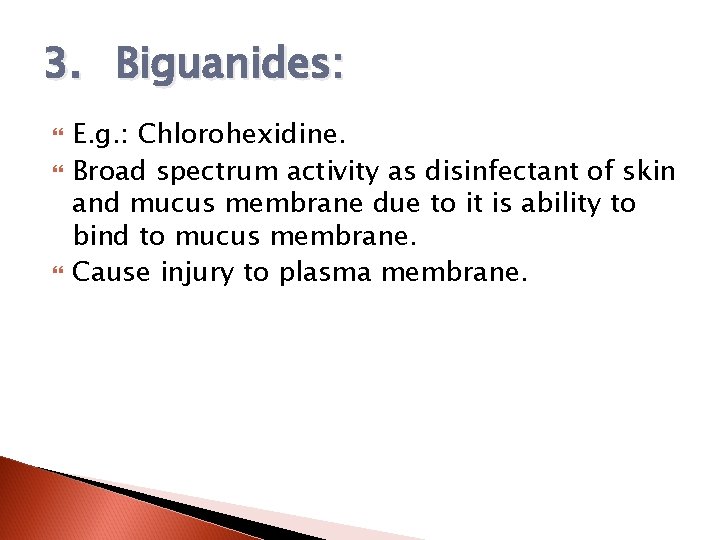 3. Biguanides:

E.g.: Chlorohexidine.

Broad spectrum activity as disinfectant of skin and mucus membrane due to it is ability to bind to mucus membrane.

Cause injury to plasma membrane.